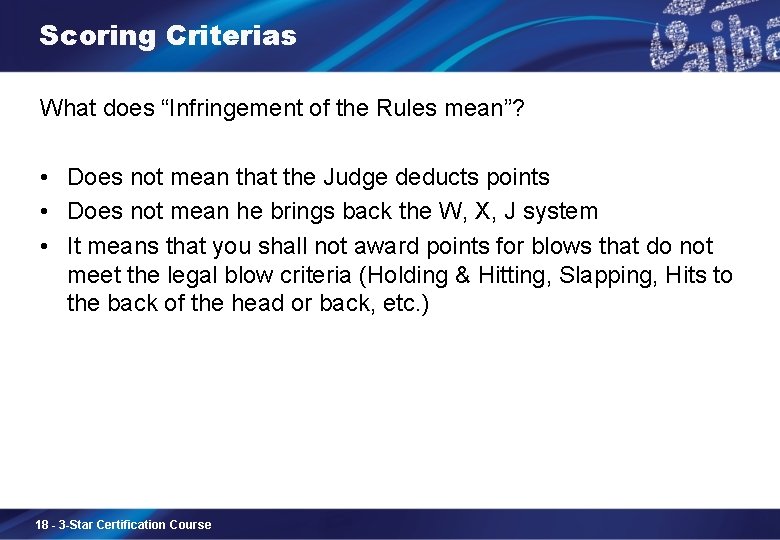 Scoring Criterias

What does "Infringement of the Rules mean"?

• Does not mean that the Judge deducts points
• Does not mean he brings back the W, X, J system
• It means that you shall not award points for blows that do not meet the legal blow criteria (Holding & Hitting, Slapping, Hits to the back of the head or back, etc.)

18 - 3-Star Certification Course